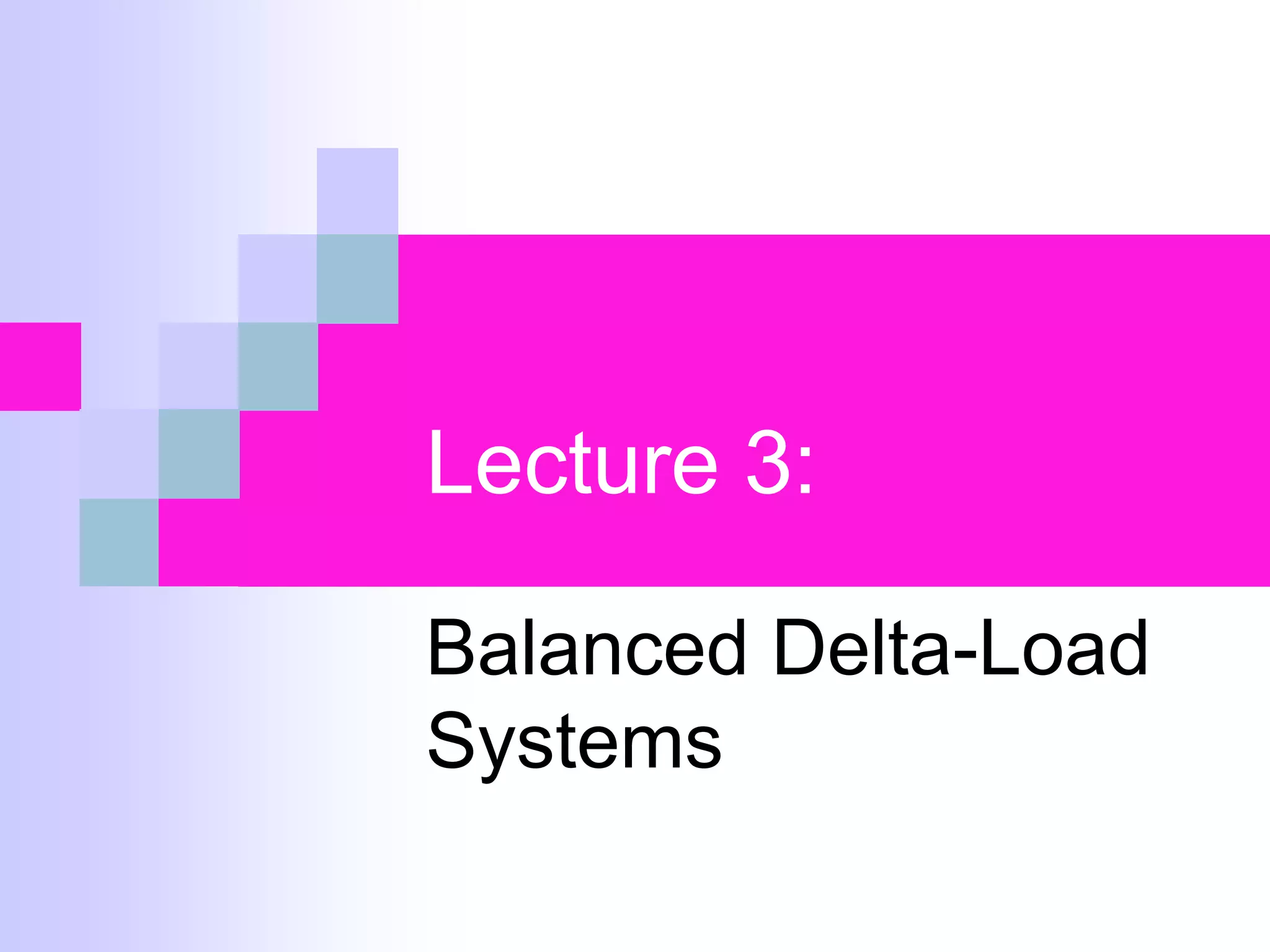 Lecture 3:

Balanced Delta-Load Systems